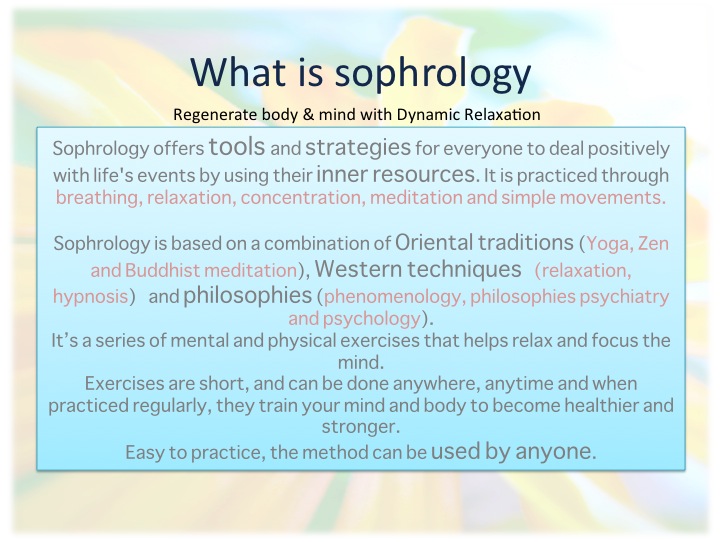 What is sophrology

Regenerate body & mind with Dynamic Relaxation

Sophrology offers tools and strategies for everyone to deal positively with life's events by using their inner resources. It is practiced through breathing, relaxation, concentration, meditation and simple movements.

Sophrology is based on a combination of Oriental traditions (Yoga, Zen and Buddhist meditation), Western techniques (relaxation, hypnosis) and philosophies (phenomenology, philosophies psychiatry and psychology).
It's a series of mental and physical exercises that helps relax and focus the mind.
Exercises are short, and can be done anywhere, anytime and when practiced regularly, they train your mind and body to become healthier and stronger.
Easy to practice, the method can be used by anyone.